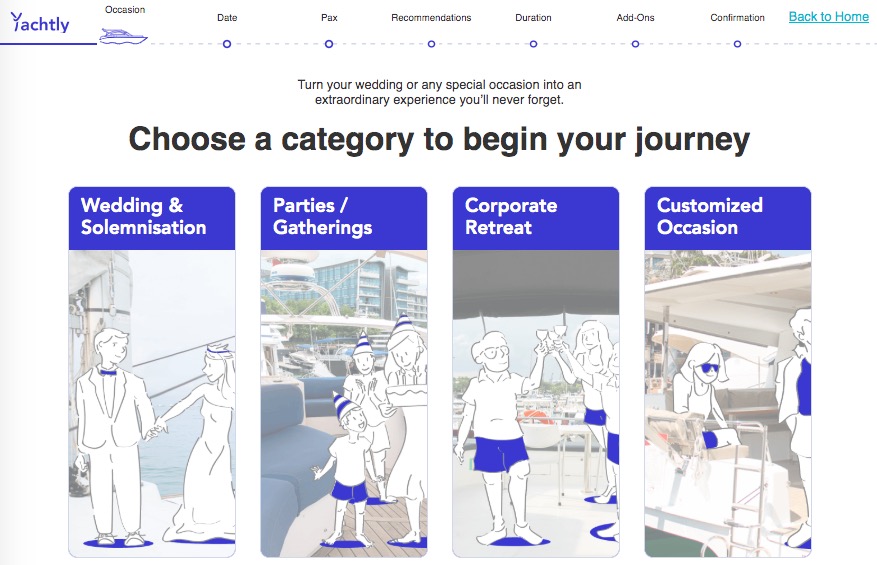 Yachtly

Occasion

Date

Pax

Recommendations

Duration

Add-Ons

Confirmation

Back to Home

Turn your wedding or any special occasion into an extraordinary experience you'll never forget.

Choose a category to begin your journey

Wedding & Solemnisation

Parties / Gatherings

Corporate Retreat

Customized Occasion